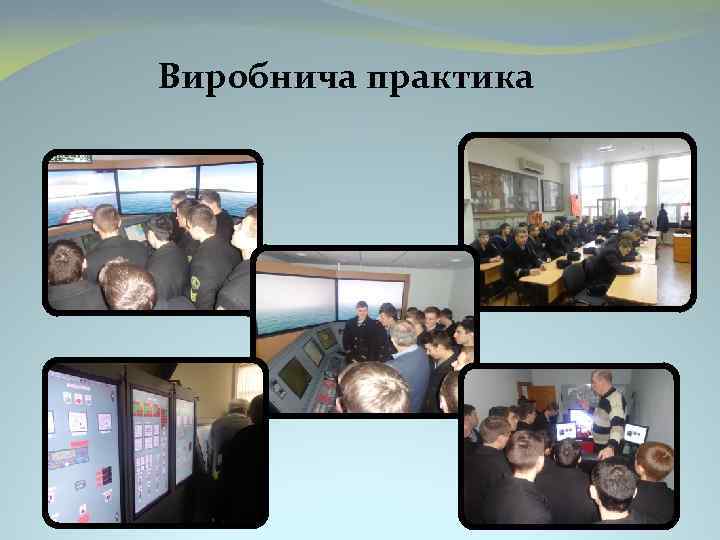 Виробнича практика